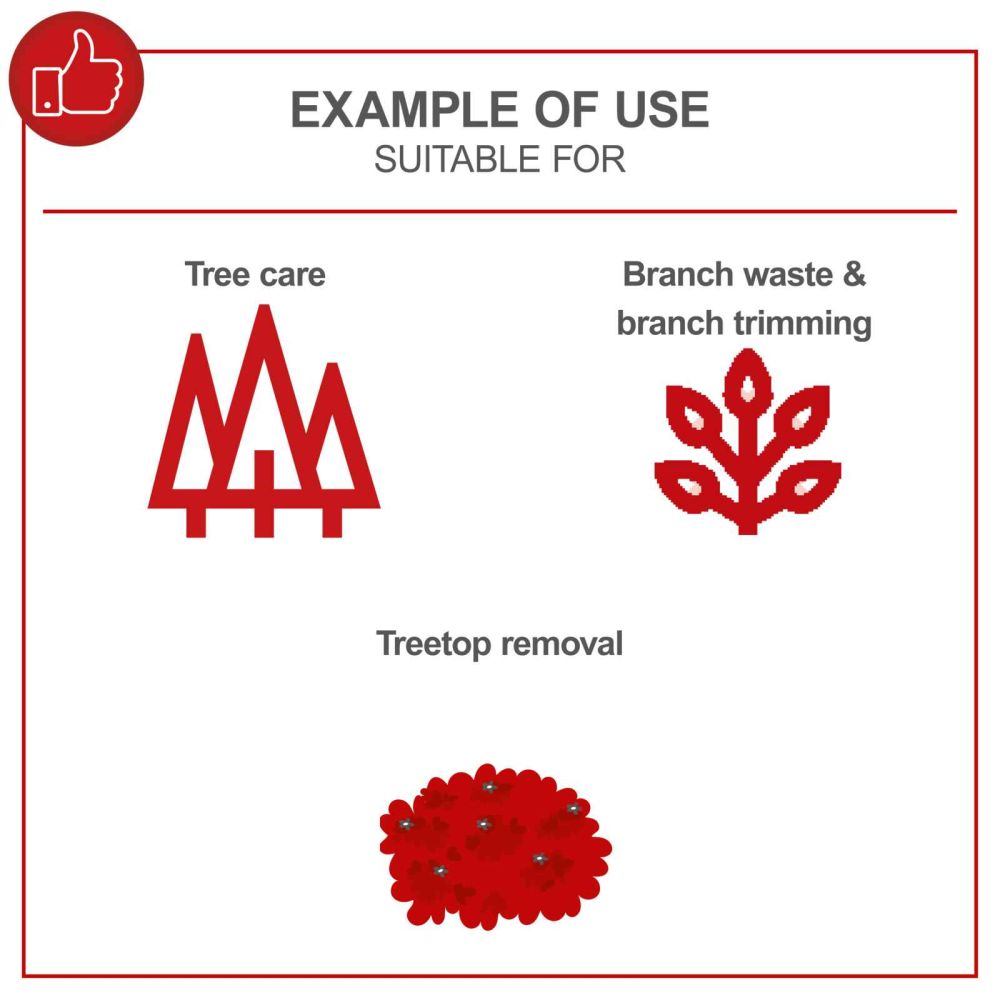 EXAMPLE OF USE
SUITABLE FOR

Tree care

Branch waste & branch trimming

Treetop removal